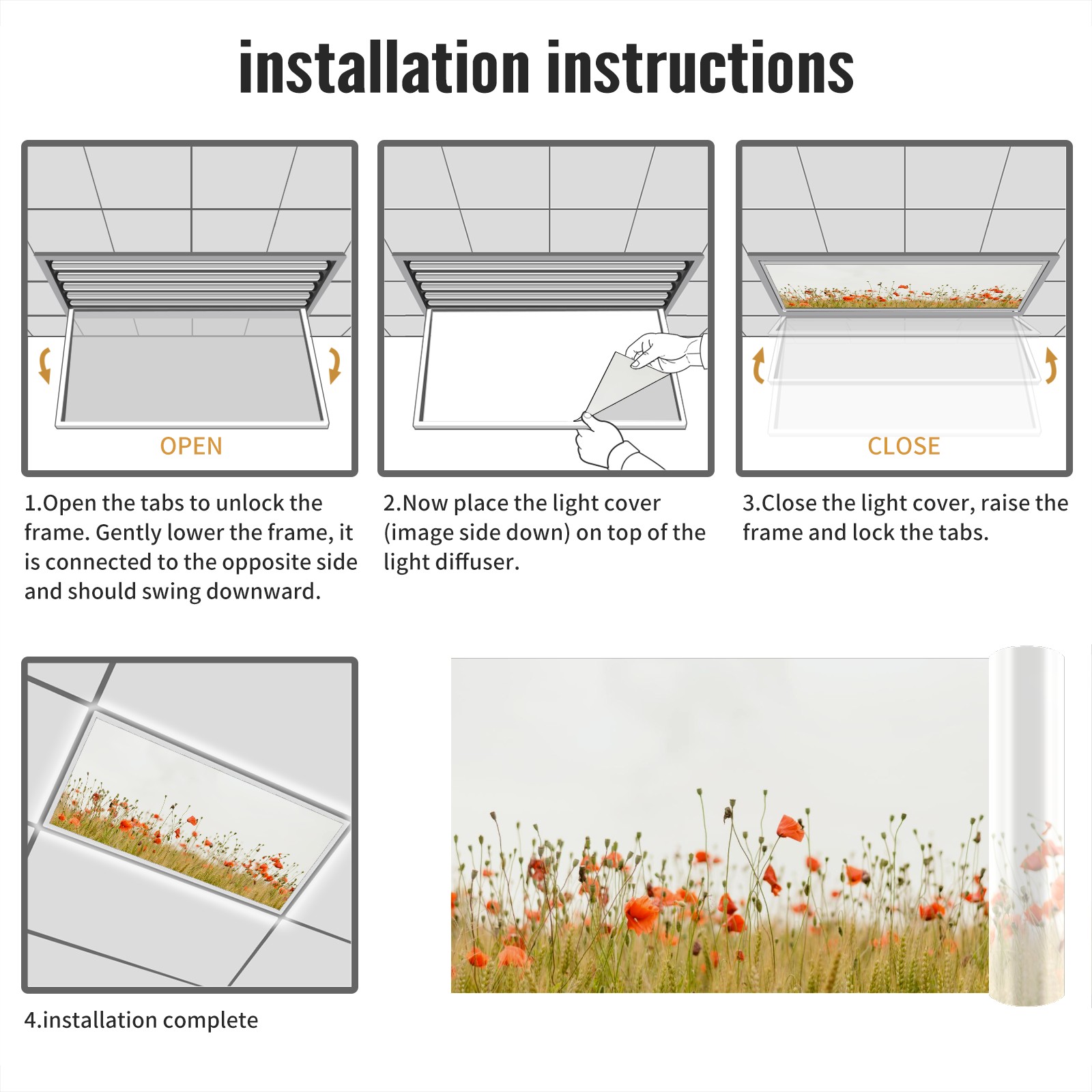 installation instructions

OPEN

1.Open the tabs to unlock the frame. Gently lower the frame, it is connected to the opposite side and should swing downward.

2.Now place the light cover (image side down) on top of the light diffuser.

CLOSE

3.Close the light cover, raise the frame and lock the tabs.

4.installation complete